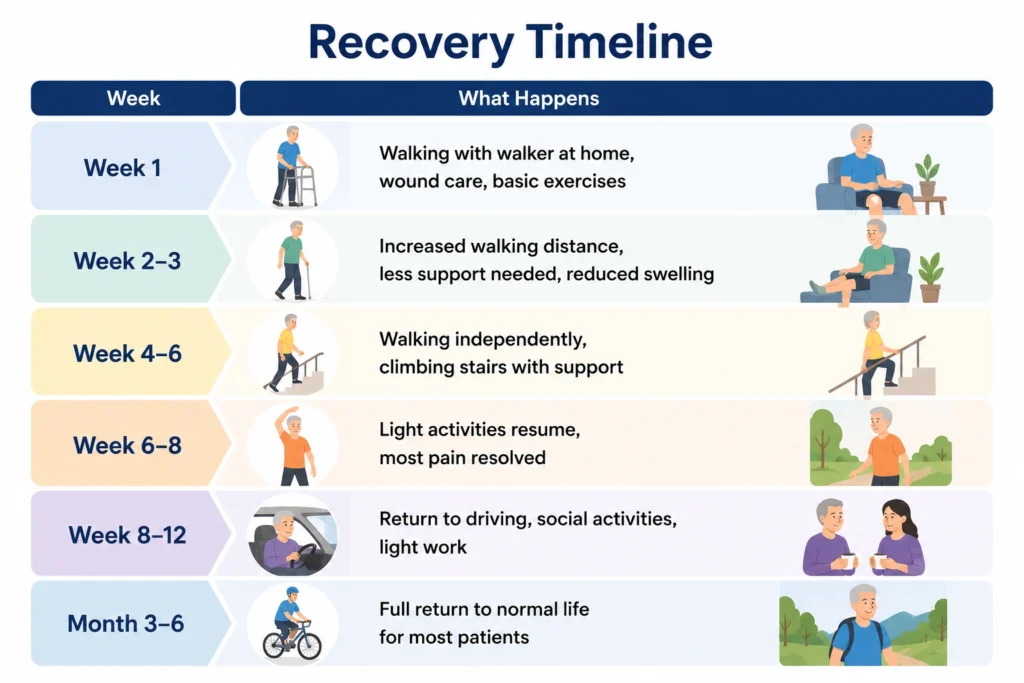 Recovery Timeline

| Week | What Happens |
|---|---|
| Week 1 | Walking with walker at home, wound care, basic exercises |
| Week 2–3 | Increased walking distance, less support needed, reduced swelling |
| Week 4–6 | Walking independently, climbing stairs with support |
| Week 6–8 | Light activities resume, most pain resolved |
| Week 8–12 | Return to driving, social activities, light work |
| Month 3–6 | Full return to normal life for most patients |